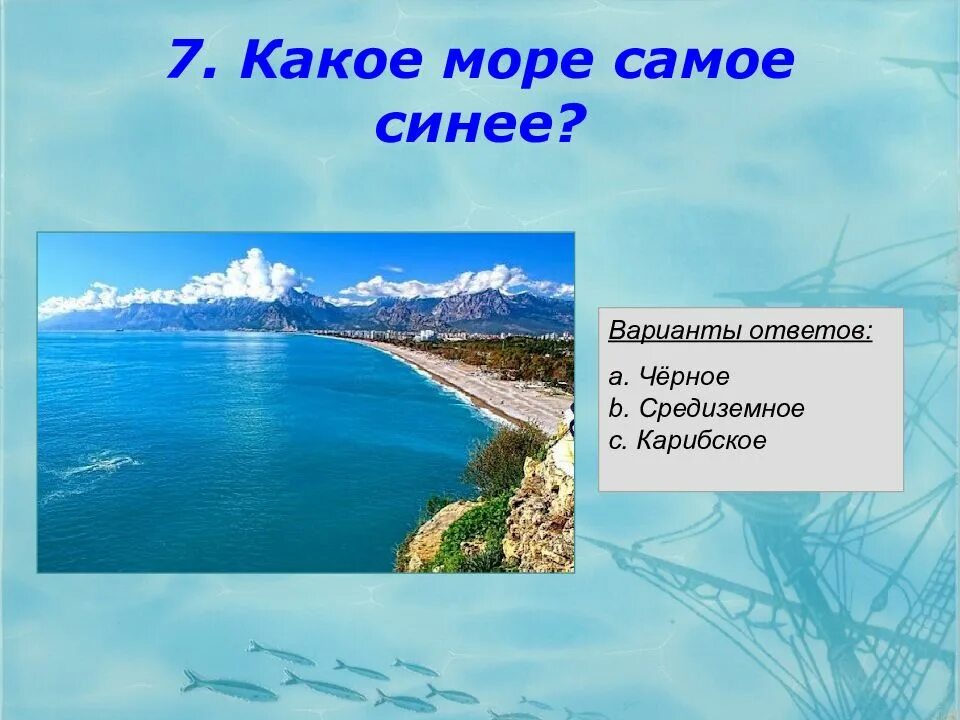 7. Какое море самое синее?

Варианты ответов:

a. Чёрное
b. Средиземное
c. Карибское